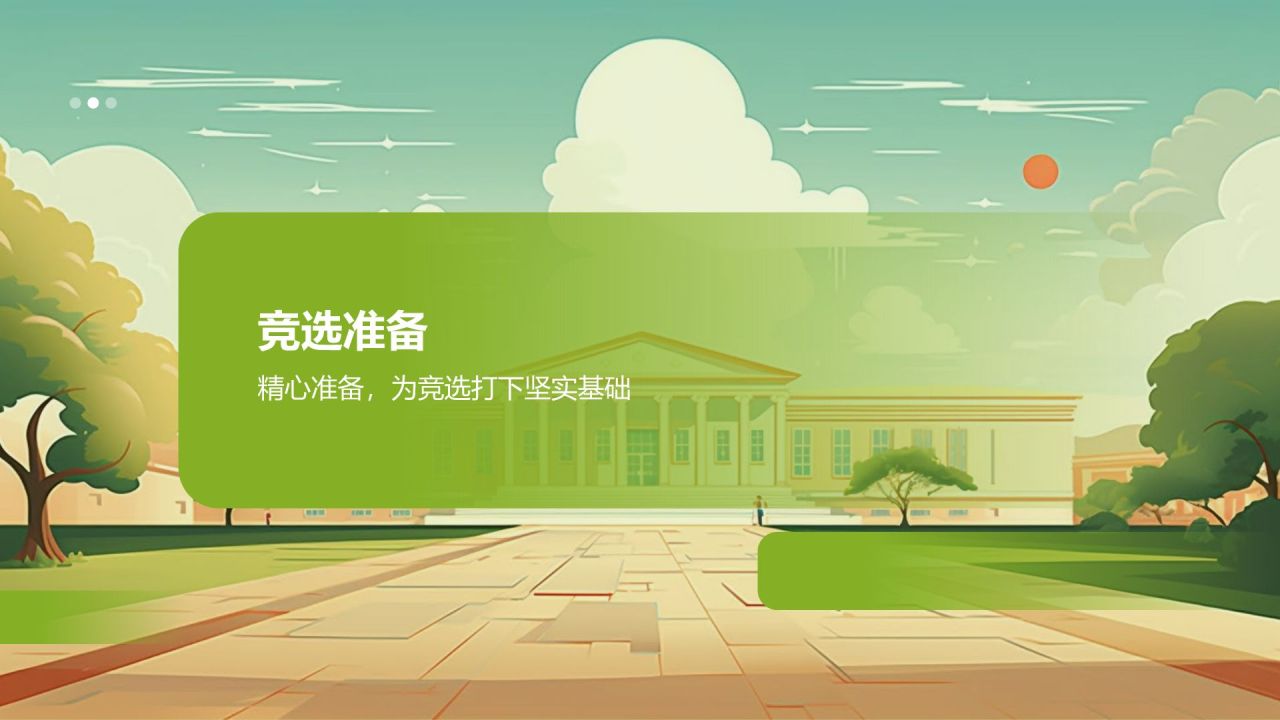 竞选准备

精心准备，为竞选打下坚实基础